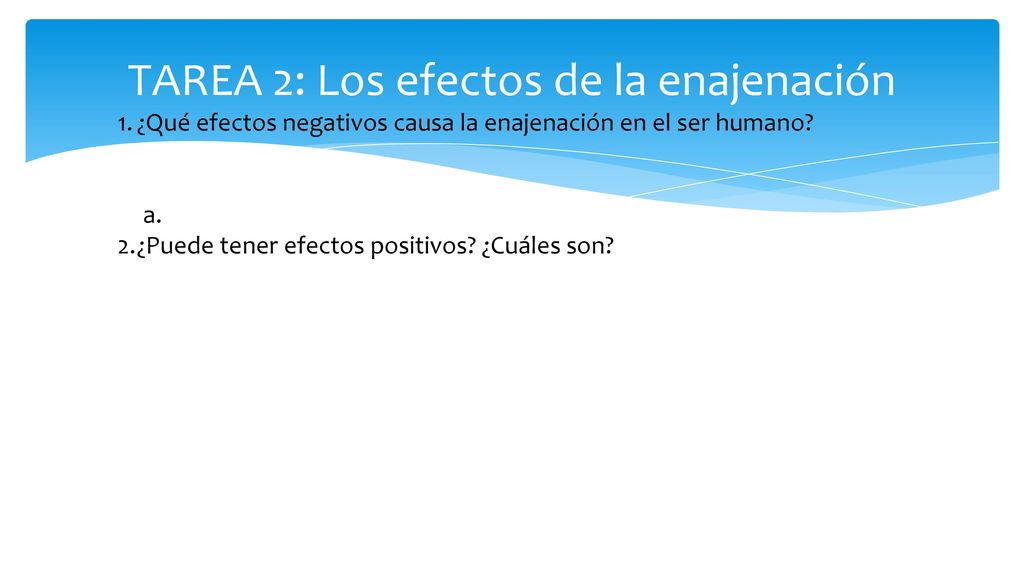 TAREA 2: Los efectos de la enajenación

1. ¿Qué efectos negativos causa la enajenación en el ser humano?

a.

2.¿Puede tener efectos positivos? ¿Cuáles son?